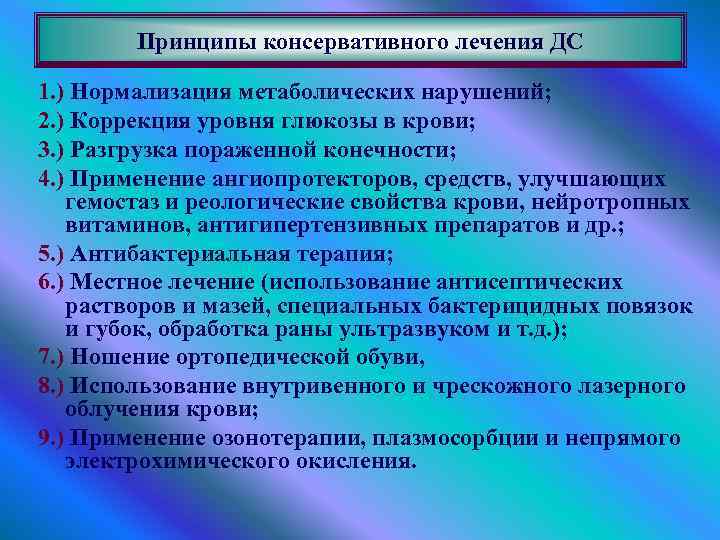 Принципы консервативного лечения ДС

1.) Нормализация метаболических нарушений;

2.) Коррекция уровня глюкозы в крови;

3.) Разгрузка пораженной конечности;

4.) Применение ангиопротекторов, средств, улучшающих гемостаз и реологические свойства крови, нейротропных витаминов, антигипертензивных препаратов и др.;

5.) Антибактериальная терапия;

6.) Местное лечение (использование антисептических растворов и мазей, специальных бактерицидных повязок и губок, обработка раны ультразвуком и т.д.);

7.) Ношение ортопедической обуви,

8.) Использование внутривенного и чрескожного лазерного облучения крови;

9.) Применение озонотерапии, плазмосорбции и непрямого электрохимического окисления.